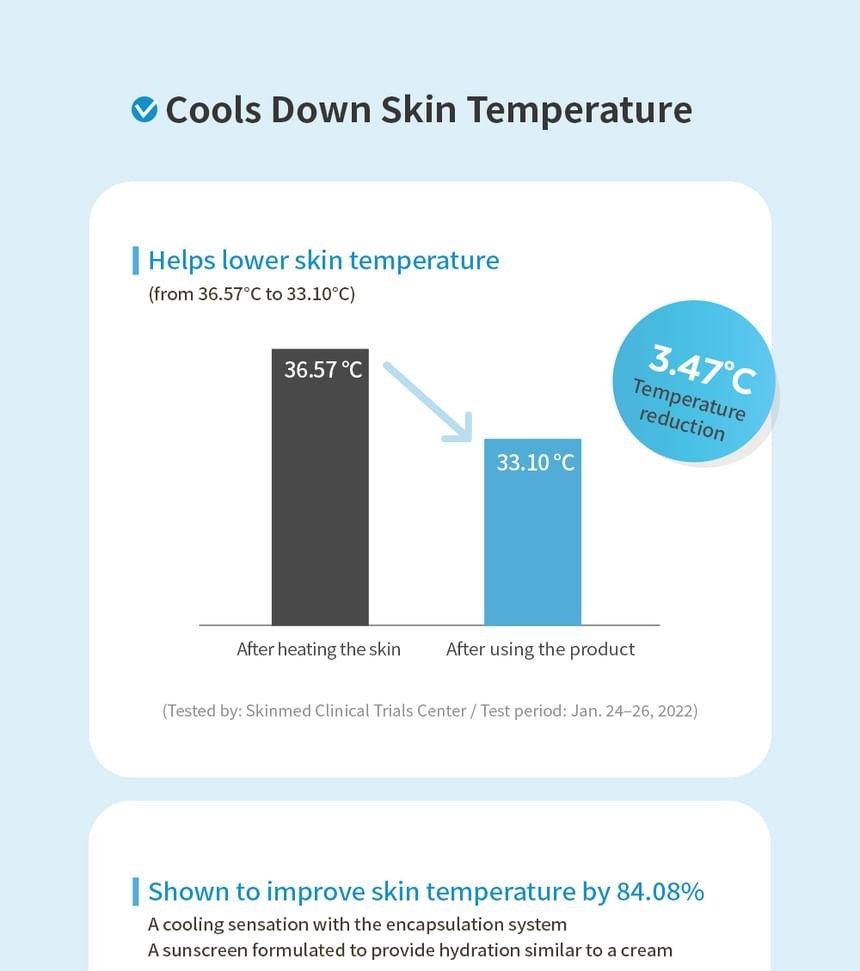 Cools Down Skin Temperature

Helps lower skin temperature
(from 36.57°C to 33.10°C)

36.57 °C

33.10 °C

3.47°C
Temperature reduction

After heating the skin
After using the product

(Tested by: Skinmed Clinical Trials Center / Test period: Jan. 24–26, 2022)

Shown to improve skin temperature by 84.08%
A cooling sensation with the encapsulation system
A sunscreen formulated to provide hydration similar to a cream